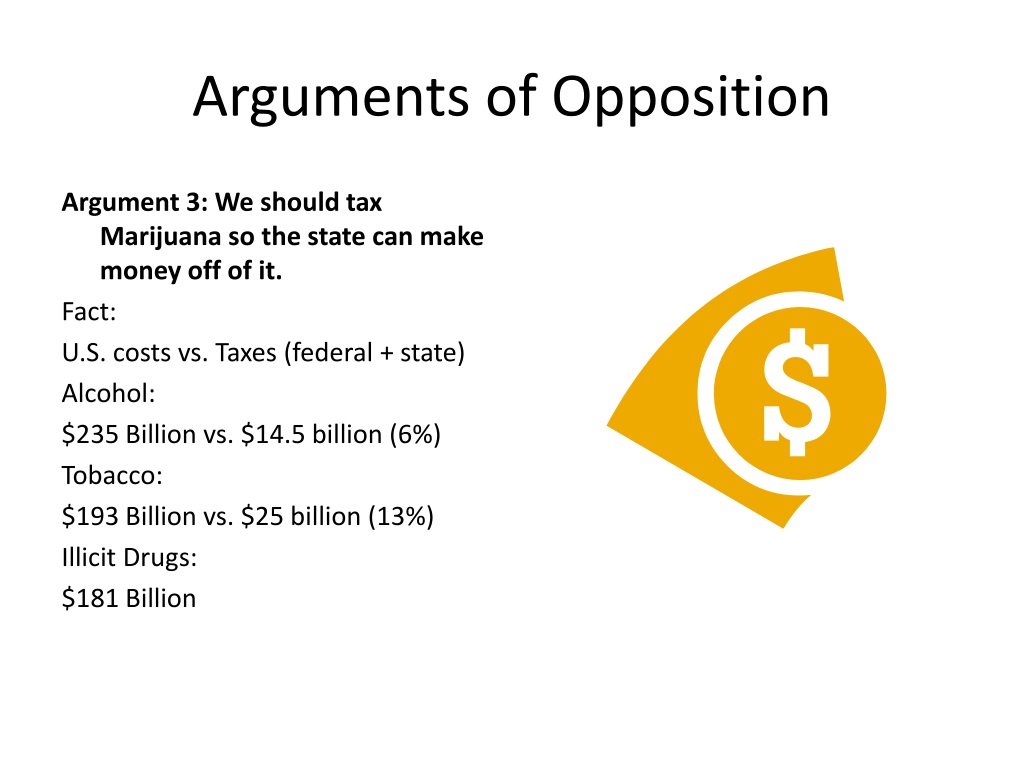 Arguments of Opposition

Argument 3: We should tax Marijuana so the state can make money off of it.

Fact:

U.S. costs vs. Taxes (federal + state)

Alcohol:

\$235 Billion vs. \$14.5 billion (6%)

Tobacco:

\$193 Billion vs. \$25 billion (13%)

Illicit Drugs:

\$181 Billion

\$